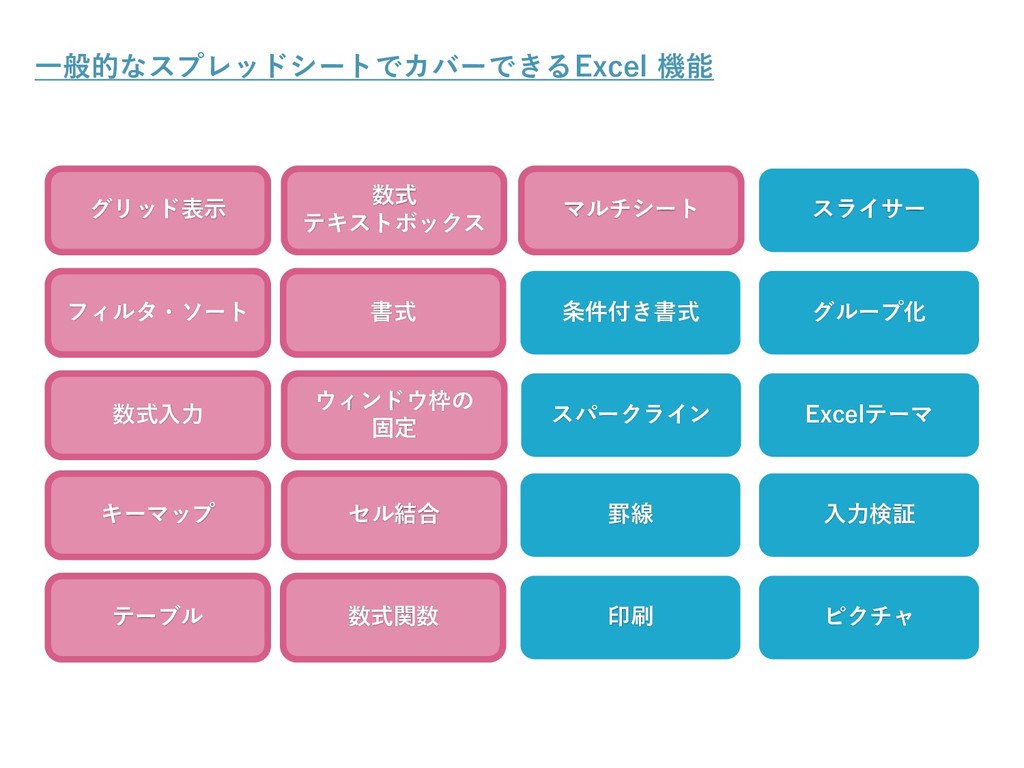 一般的なスプレッドシートでカバーできるExcel 機能

グリッド表示

数式
テキストボックス

マルチシート

スライサー

フィルタ・ソート

書式

条件付き書式

グループ化

数式入力

ウィンドウ枠の
固定

スパークライン

Excelテーマ

キーマップ

セル結合

罫線

入力検証

テーブル

数式関数

印刷

ピクチャ